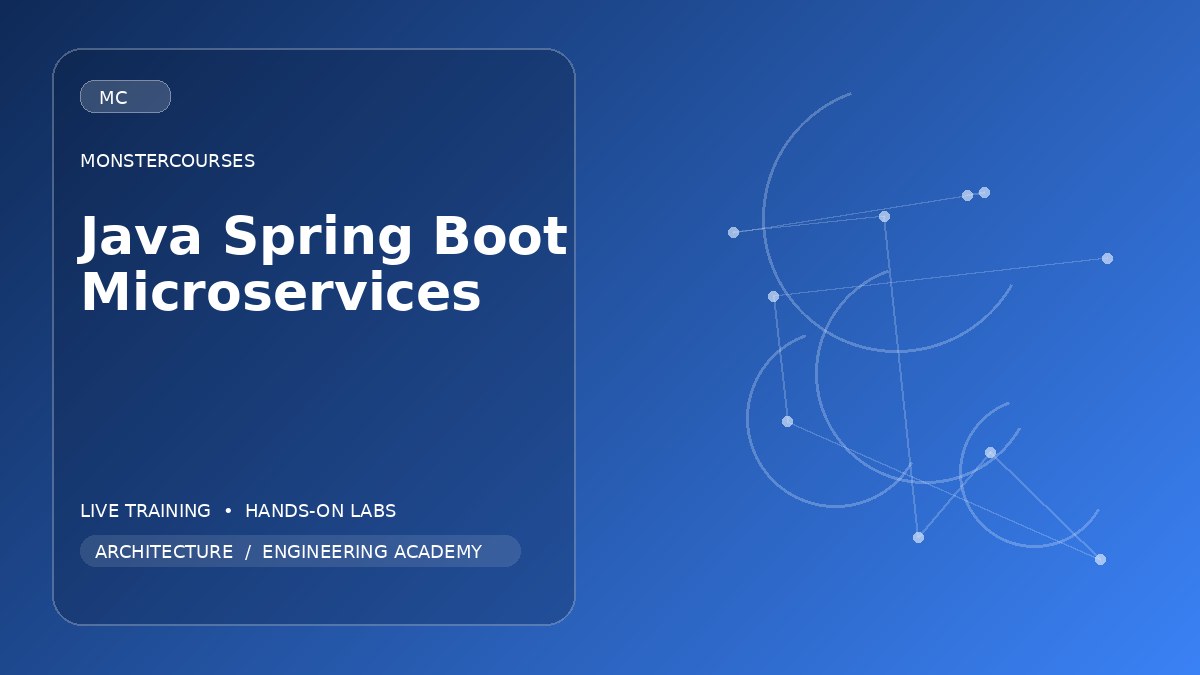 MC

MONSTERCOURSES

Java Spring Boot Microservices

LIVE TRAINING • HANDS-ON LABS

ARCHITECTURE / ENGINEERING ACADEMY